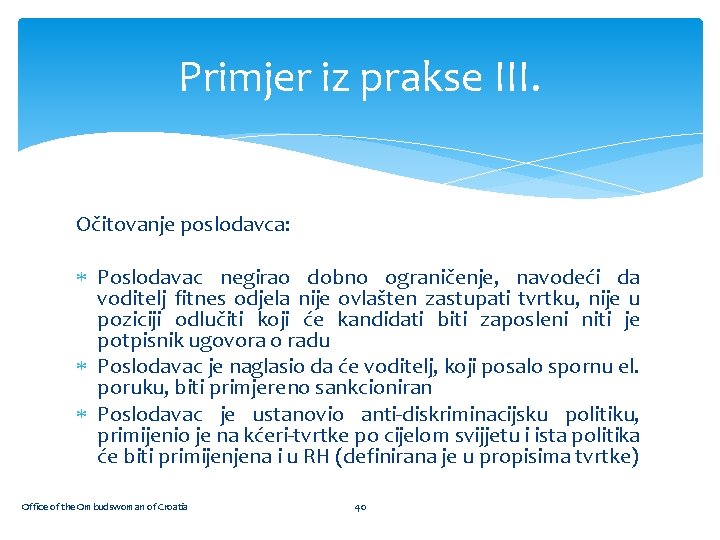 Primjer iz prakse III.

Očitovanje poslodavca:

* Poslodavac negirao dobno ograničenje, navodeći da voditelj fitnes odjela nije ovlašten zastupati tvrtku, nije u poziciji odlučiti koji će kandidati biti zaposleni niti je potpisnik ugovora o radu
* Poslodavac je naglasio da će voditelj, koji posalo spornu el. poruku, biti primjereno sankcioniran
* Poslodavac je ustanovio anti-diskriminacijsku politiku, primijenio je na kćeri-tvrtke po cijelom svijjetu i ista politika će biti primijenjena i u RH (definirana je u propisima tvrtke)

Office of the Ombudswoman of Croatia

40